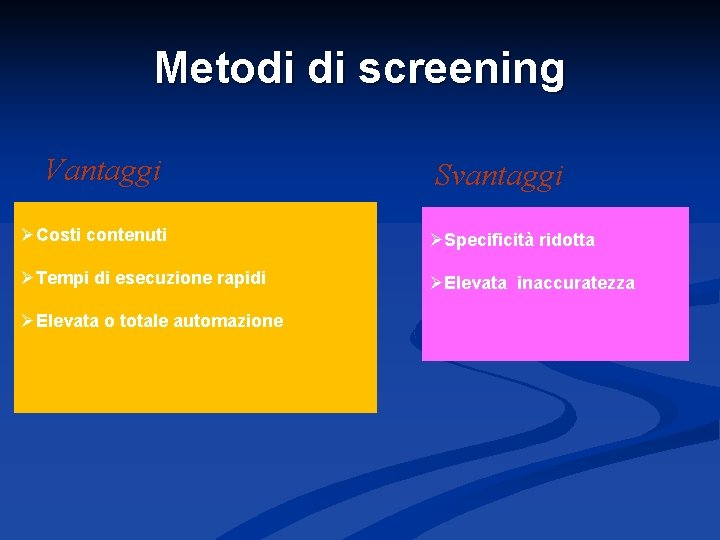 Metodi di screening

Vantaggi

➢Costi contenuti

➢Tempi di esecuzione rapidi

➢Elevata o totale automazione

Svantaggi

➢Specificità ridotta

➢Elevata inaccuratezza